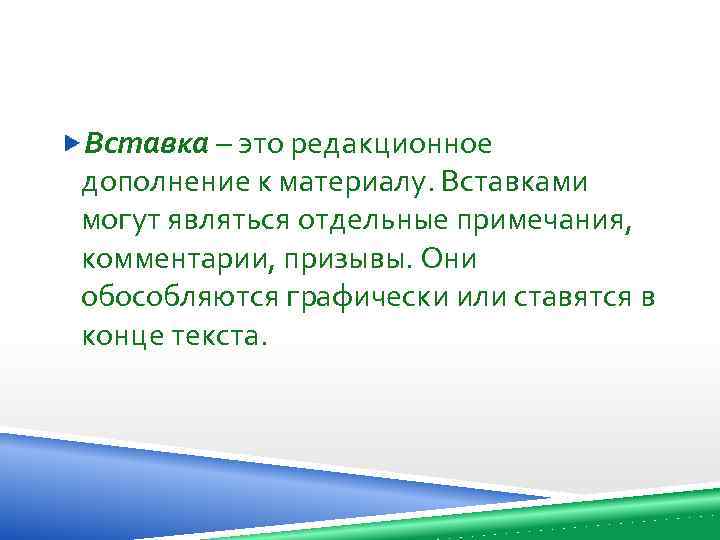 Вставка – это редакционное дополнение к материалу. Вставками могут являться отдельные примечания, комментарии, призывы. Они обособляются графически или ставятся в конце текста.